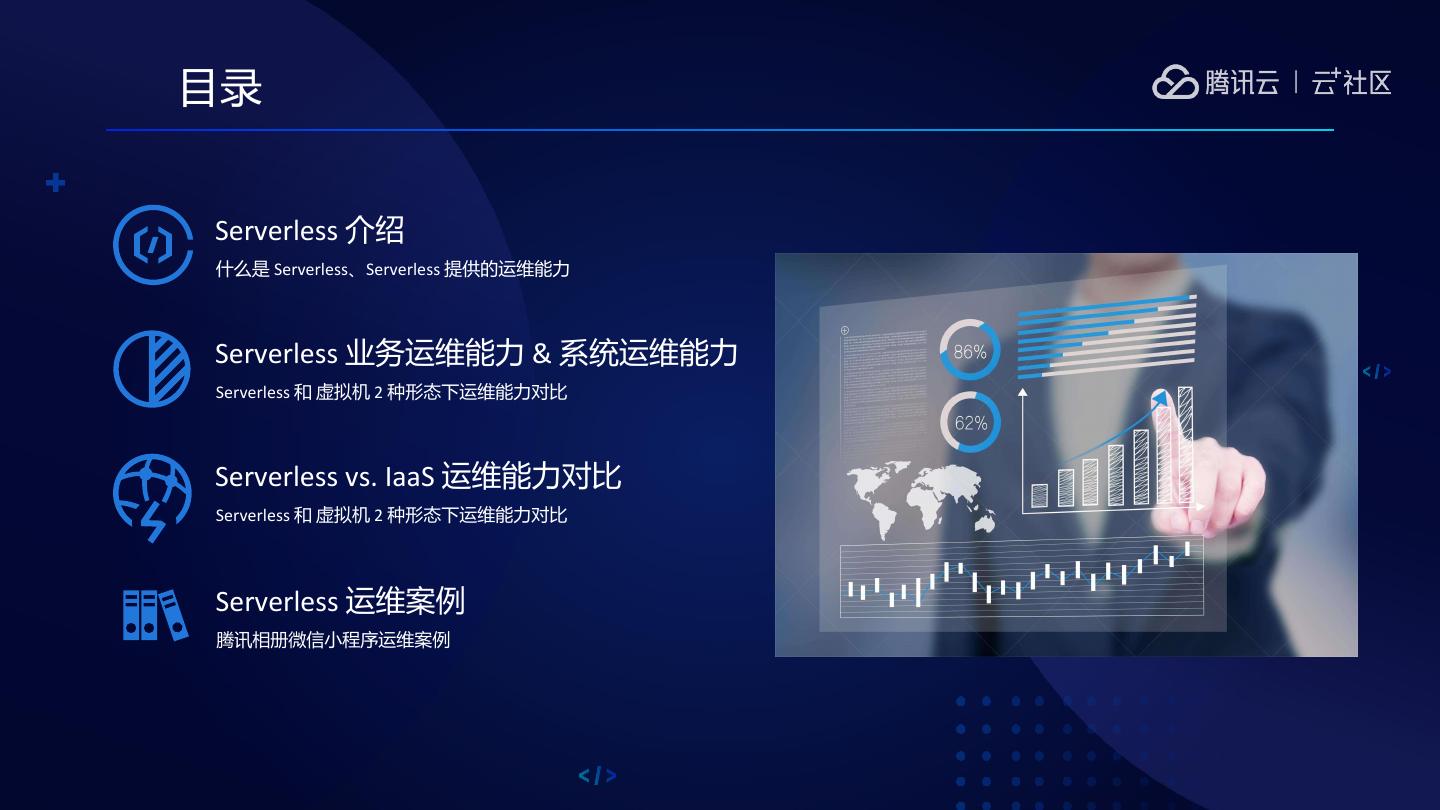 目录

腾讯云 | 云+社区

Serverless 介绍
什么是 Serverless、Serverless 提供的运维能力

Serverless 业务运维能力 & 系统运维能力
Serverless 和 虚拟机 2 种形态下运维能力对比

Serverless vs. IaaS 运维能力对比
Serverless 和 虚拟机 2 种形态下运维能力对比

Serverless 运维案例
腾讯相册微信小程序运维案例

86%
62%

</>
</>